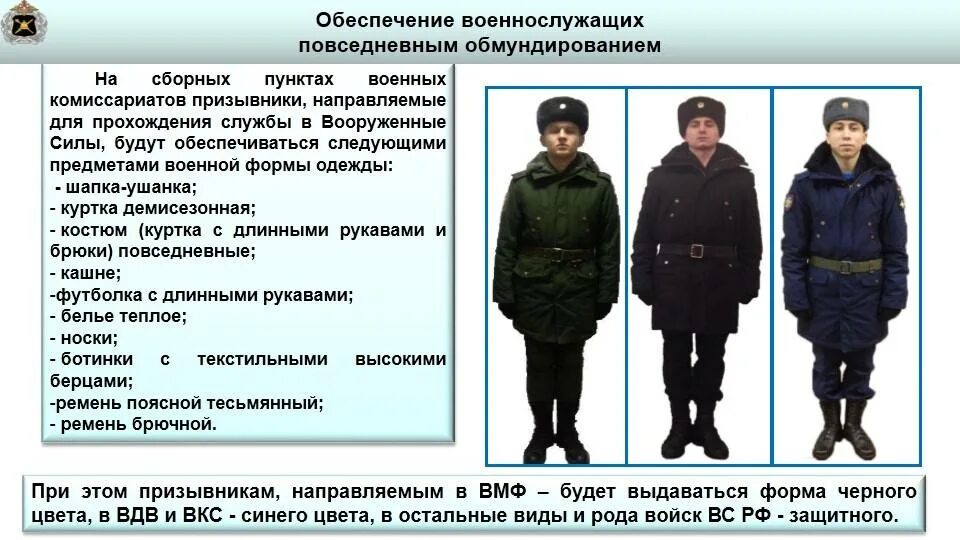 Обеспечение военнослужащих повседневным обмундированием

На сборных пунктах военных комиссариатов призывники, направляемые для прохождения службы в Вооруженные Силы, будут обеспечиваться следующими предметами военной формы одежды:
- шапка-ушанка;
- куртка демисезонная;
- костюм (куртка с длинными рукавами и брюки) повседневные;
- кашне;
-футболка с длинными рукавами;
- белье теплое;
- носки;
- ботинки с текстильными высокими берцами;
-ремень поясной тесьмянный;
- ремень брючной.

При этом призывникам, направляемым в ВМФ – будет выдаваться форма черного цвета, в ВДВ и ВКС - синего цвета, в остальные виды и рода войск ВС РФ - защитного.